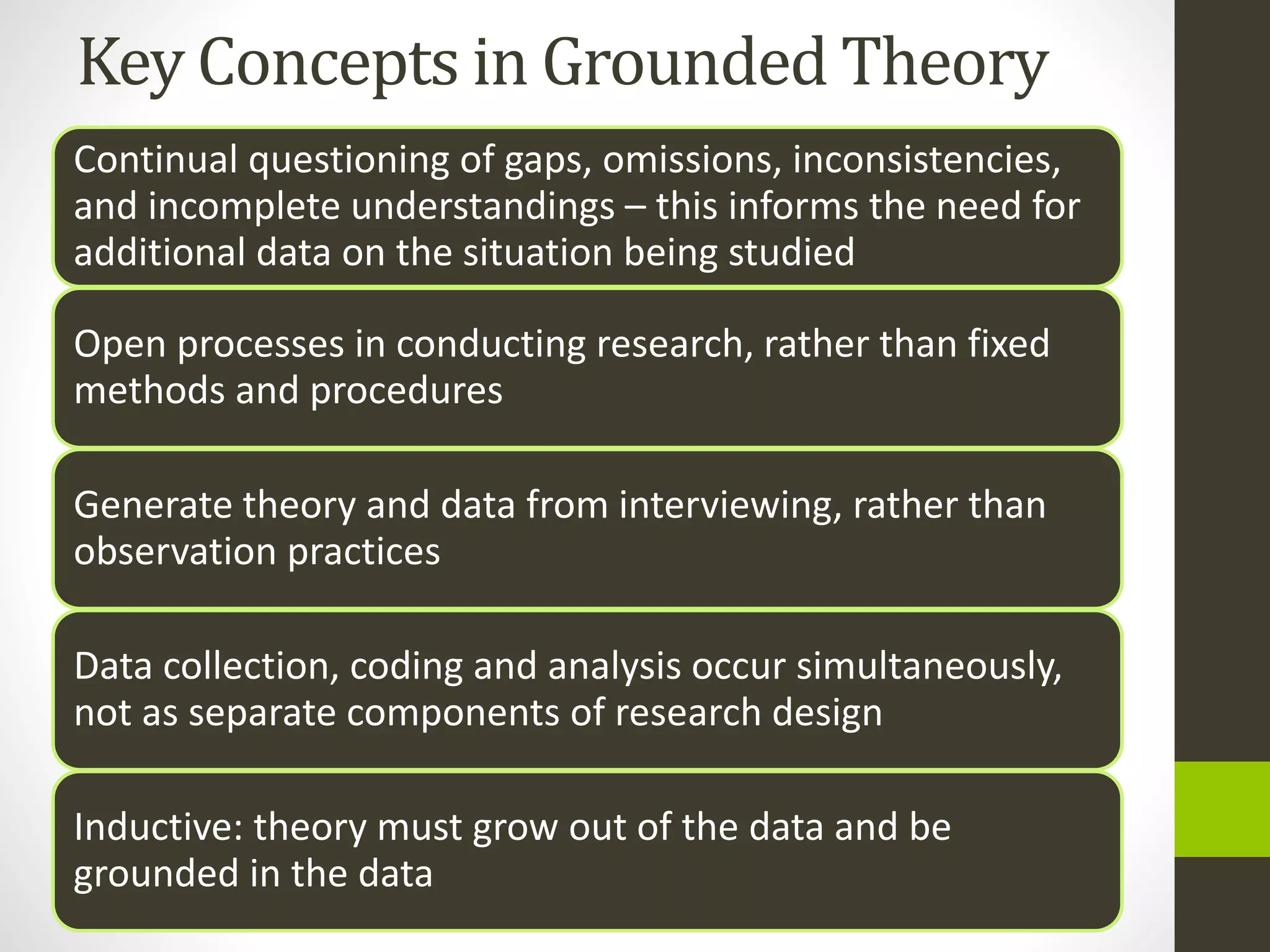 Key Concepts in Grounded Theory

Continual questioning of gaps, omissions, inconsistencies, and incomplete understandings – this informs the need for additional data on the situation being studied

Open processes in conducting research, rather than fixed methods and procedures

Generate theory and data from interviewing, rather than observation practices

Data collection, coding and analysis occur simultaneously, not as separate components of research design

Inductive: theory must grow out of the data and be grounded in the data